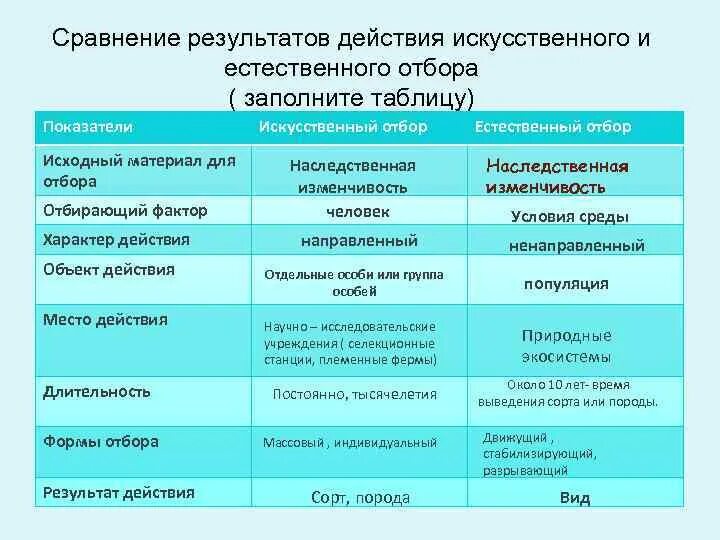 Сравнение результатов действия искусственного и естественного отбора
( заполните таблицу)

| Показатели | Искусственный отбор | Естественный отбор |
|---|---|---|
| Исходный материал для отбора | Наследственная изменчивость | Наследственная изменчивость |
| Отбирающий фактор | человек | Условия среды |
| Характер действия | направленный | ненаправленный |
| Объект действия | Отдельные особи или группа особей | популяция |
| Место действия | Научно – исследовательские учреждения ( селекционные станции, племенные фермы) | Природные экосистемы |
| Длительность | Постоянно, тысячелетия | Около 10 лет- время выведения сорта или породы. |
| Формы отбора | Массовый , индивидуальный | Движущий , стабилизирующий, разрывающий |
| Результат действия | Сорт, порода | Вид |